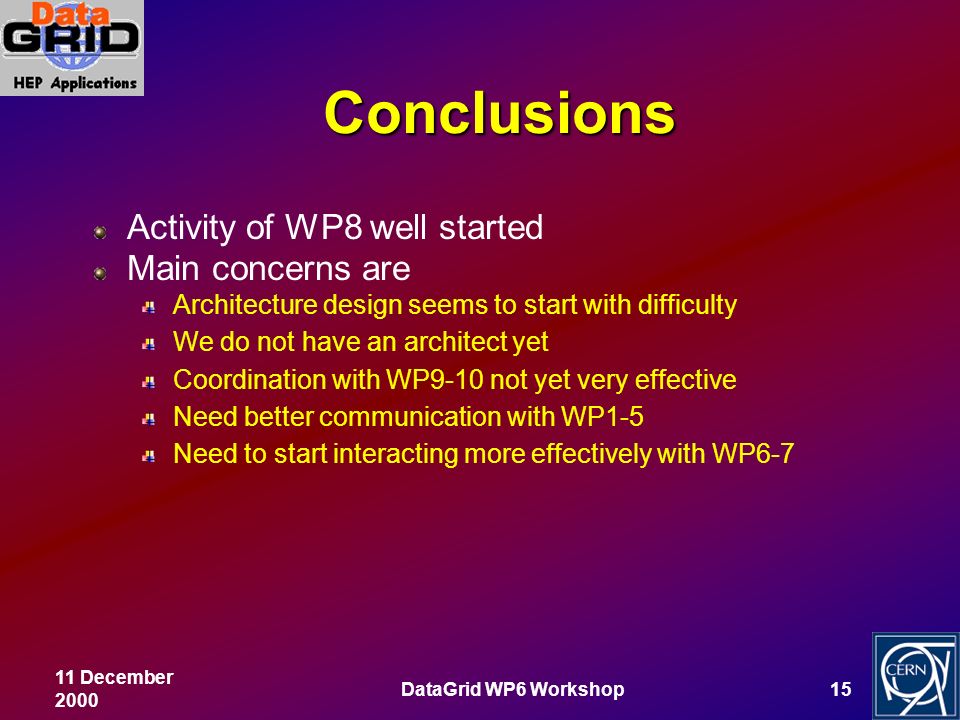 Data
GRID
HEP Applications

Conclusions

Activity of WP8 well started
Main concerns are
Architecture design seems to start with difficulty
We do not have an architect yet
Coordination with WP9-10 not yet very effective
Need better communication with WP1-5
Need to start interacting more effectively with WP6-7

11 December 2000

DataGrid WP6 Workshop

15

CERN